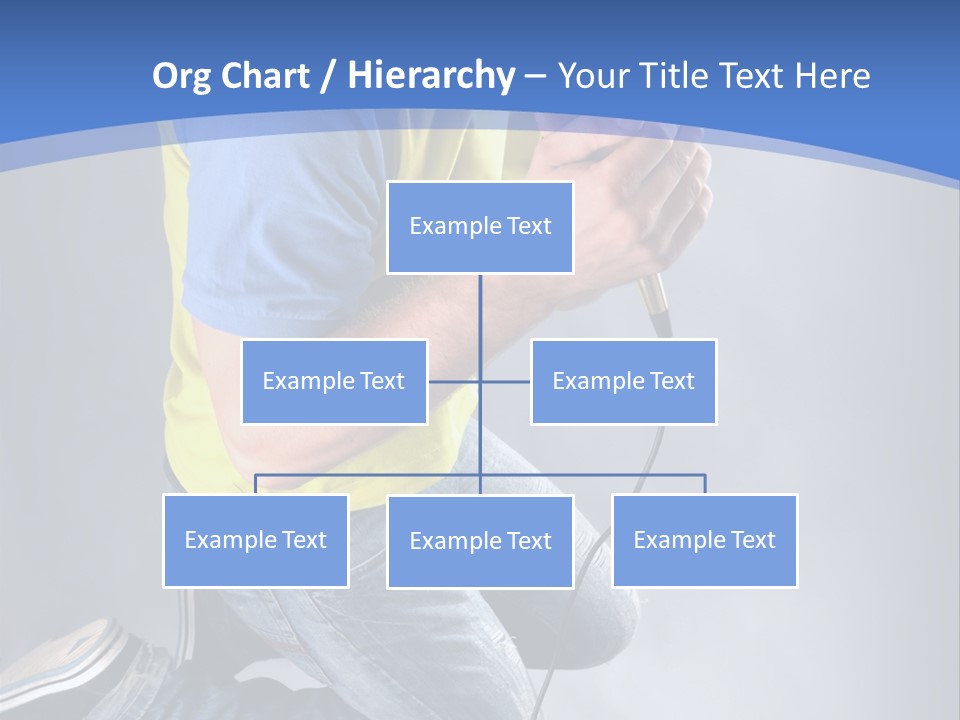 Org Chart / Hierarchy – Your Title Text Here

Example Text

Example Text

Example Text

Example Text

Example Text

Example Text